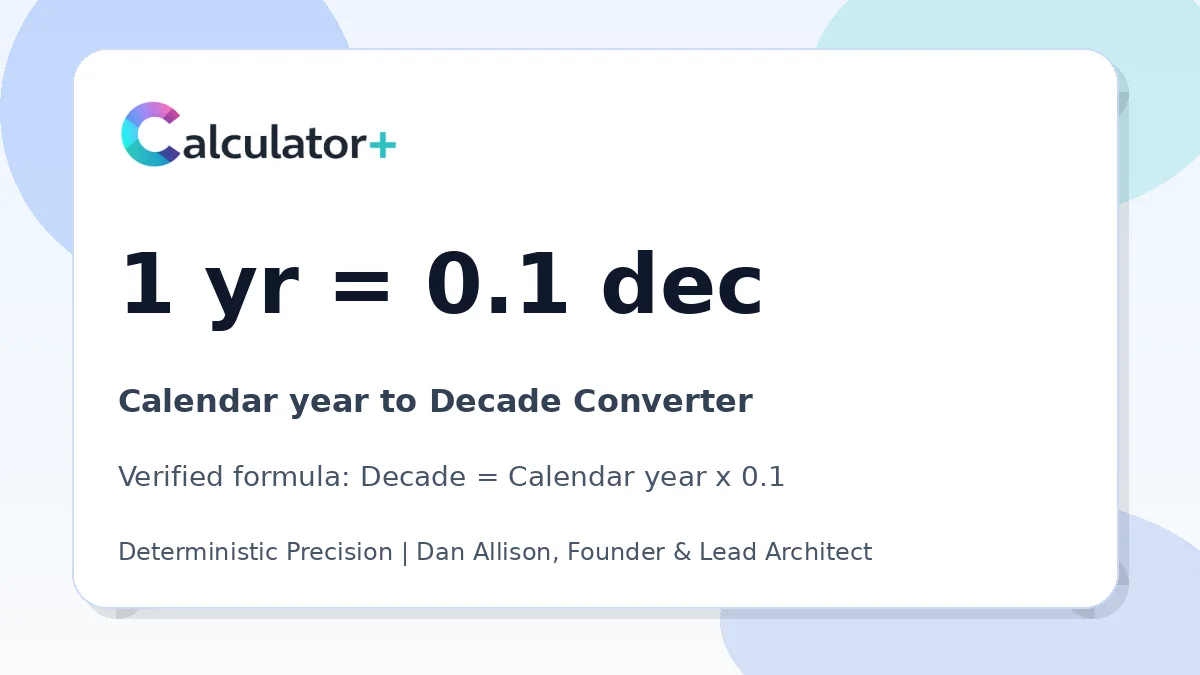 Calculator+

1 yr = 0.1 dec

Calendar year to Decade Converter

Verified formula: Decade = Calendar year x 0.1

Deterministic Precision | Dan Allison, Founder & Lead Architect